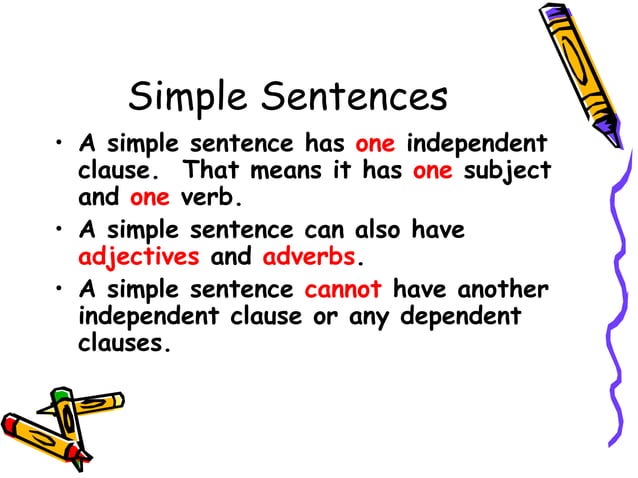 Simple Sentences

• A simple sentence has one independent clause. That means it has one subject and one verb.

• A simple sentence can also have adjectives and adverbs.

• A simple sentence cannot have another independent clause or any dependent clauses.